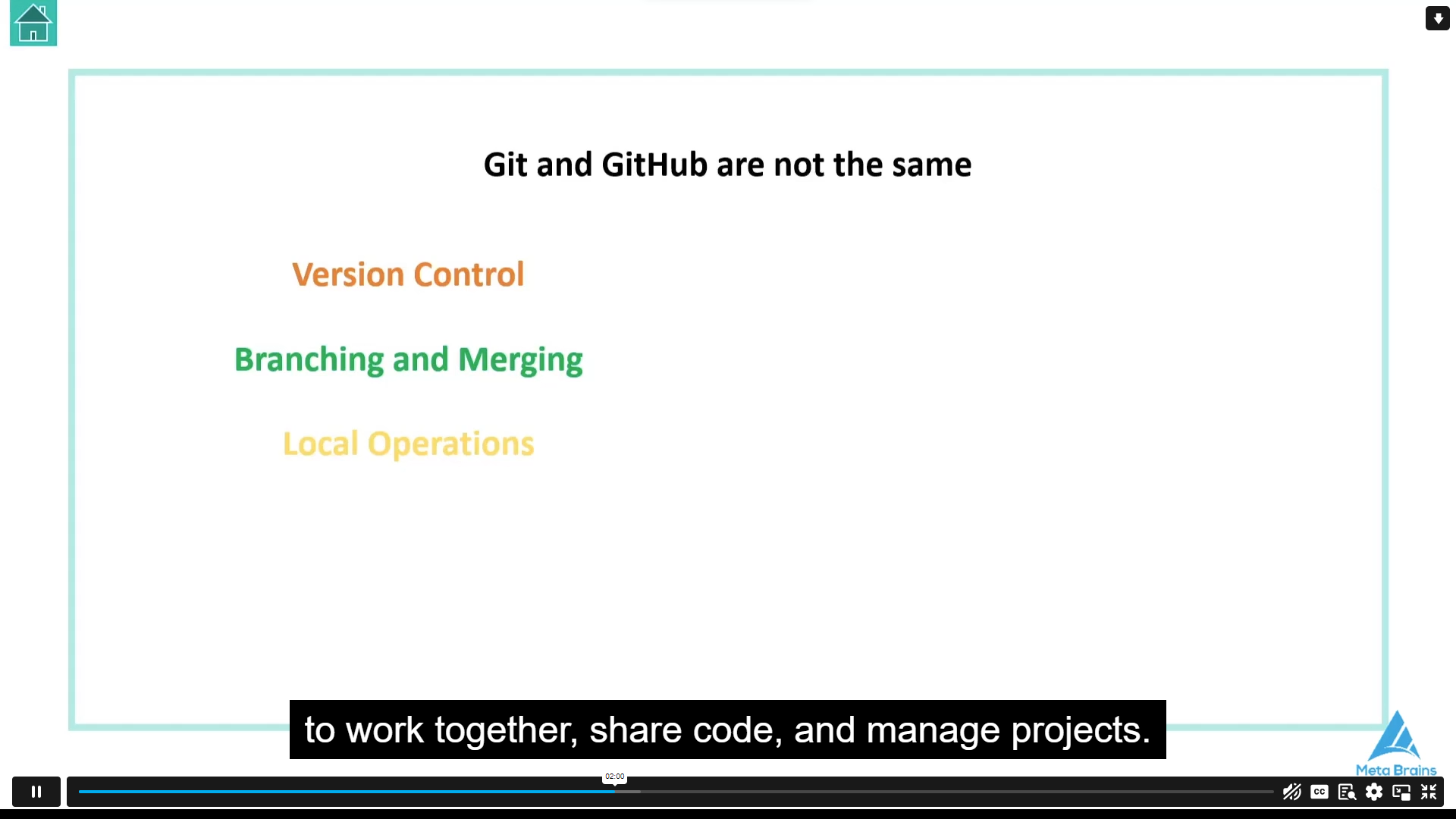 Git and GitHub are not the same

Version Control

Branching and Merging

Local Operations

to work together, share code, and manage projects.

Meta Brains

02:00

CC